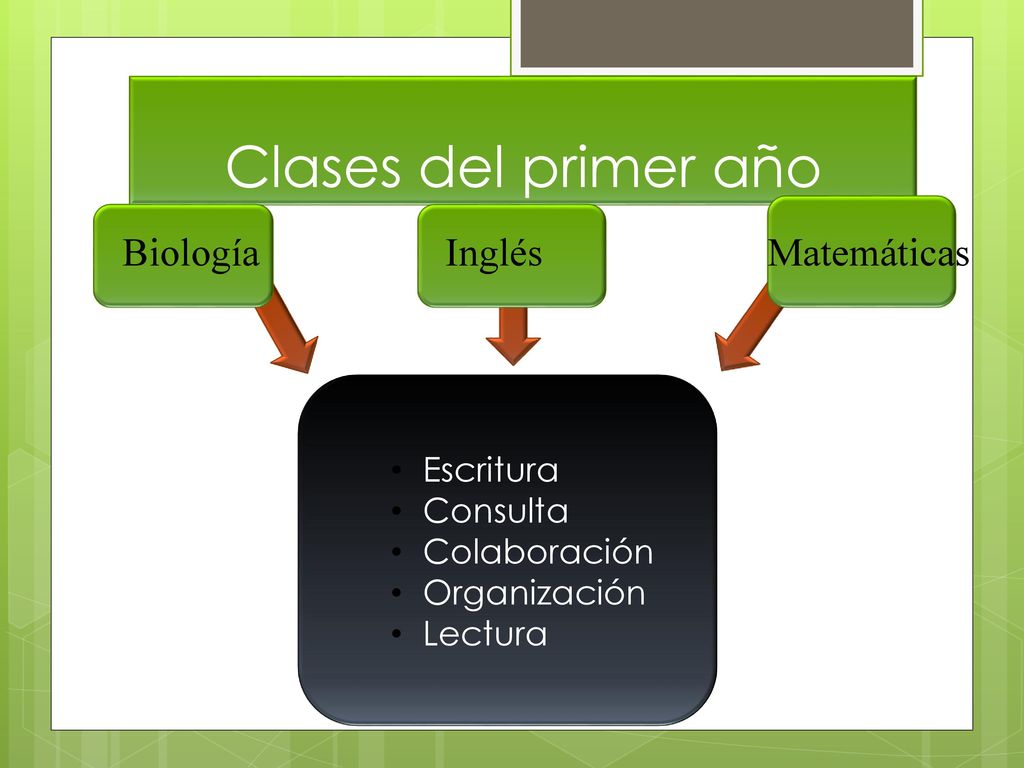 Clases del primer año

Biología

Inglés

Matemáticas

• Escritura
• Consulta
• Colaboración
• Organización
• Lectura